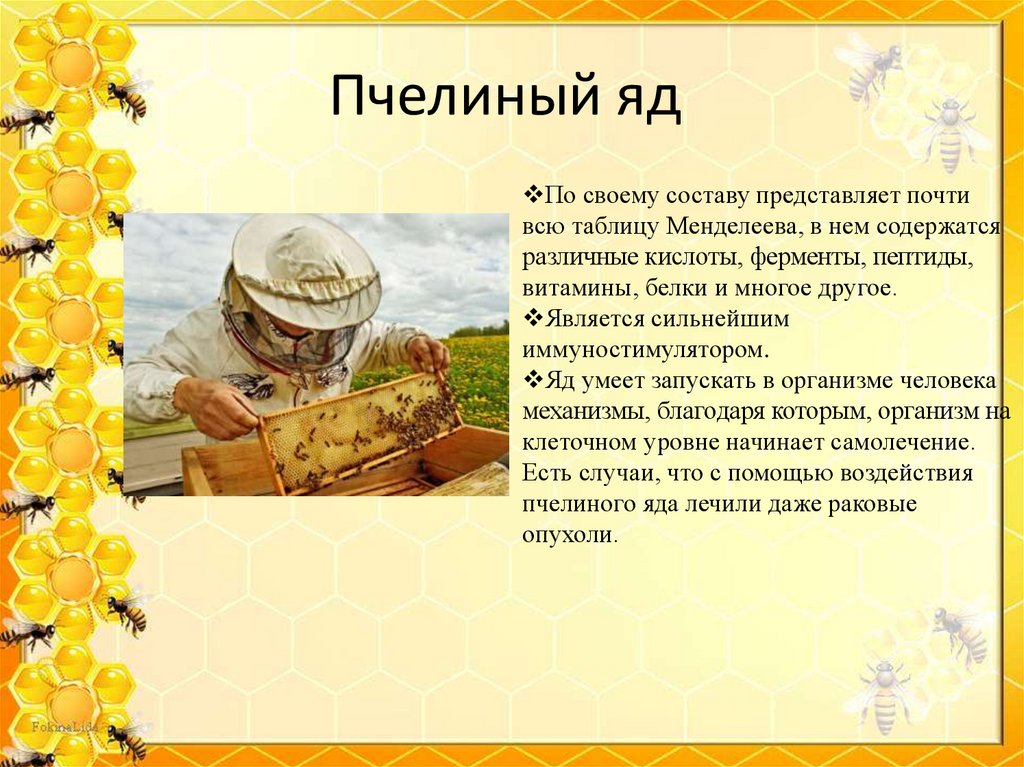 Пчелиный яд

❖По своему составу представляет почти всю таблицу Менделеева, в нем содержатся различные кислоты, ферменты, пептиды, витамины, белки и многое другое.
❖Является сильнейшим иммуностимулятором.
❖Яд умеет запускать в организме человека механизмы, благодаря которым, организм на клеточном уровне начинает самолечение. Есть случаи, что с помощью воздействия пчелиного яда лечили даже раковые опухоли.

FokinaLida